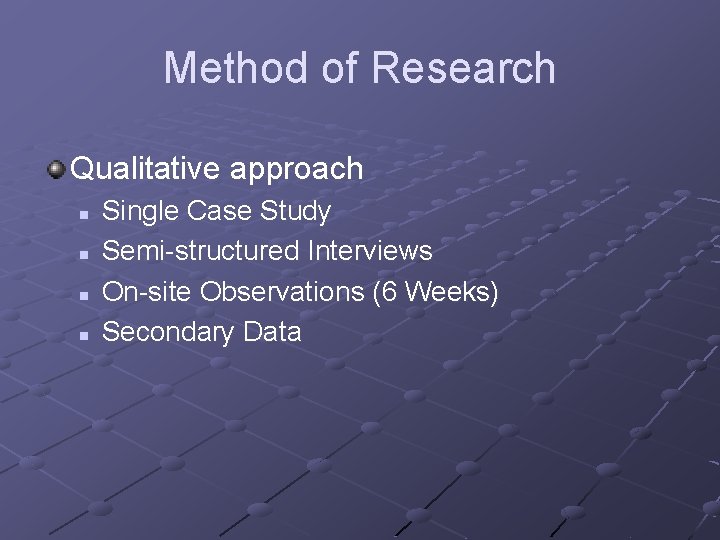 Method of Research

Qualitative approach

- Single Case Study
- Semi-structured Interviews
- On-site Observations (6 Weeks)
- Secondary Data